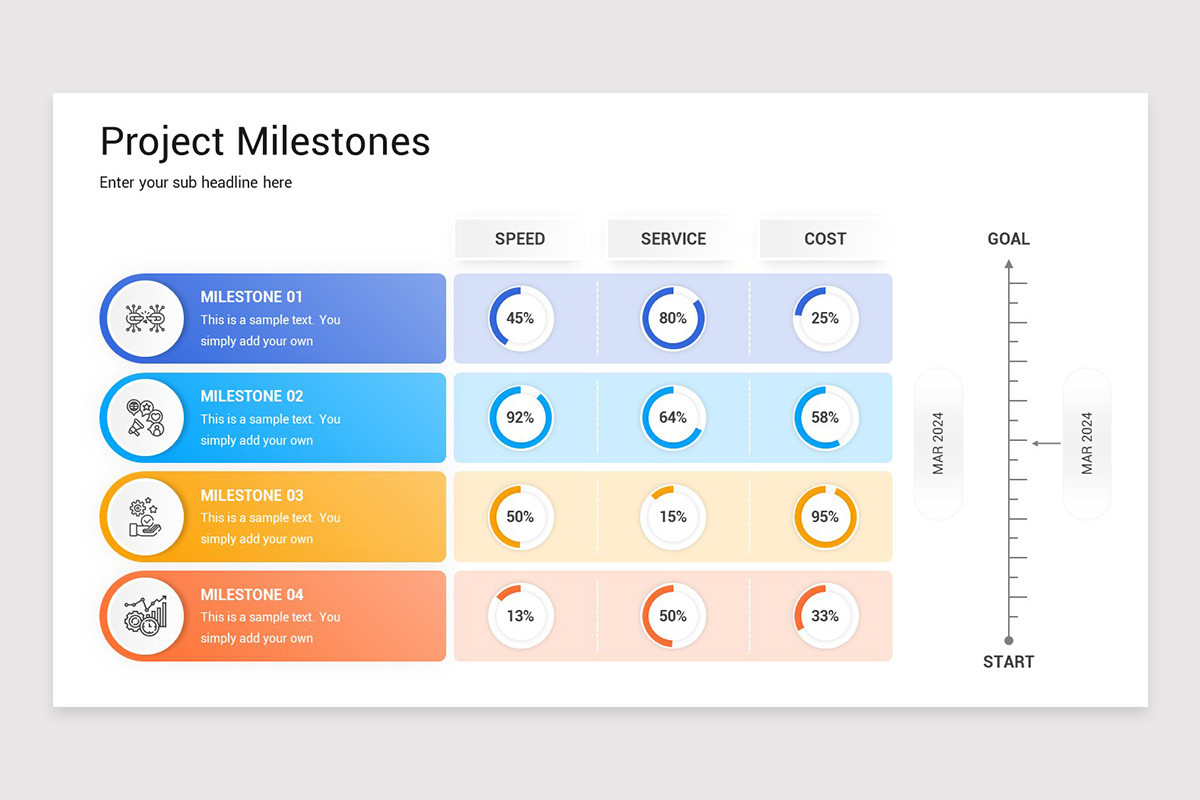 Project Milestones

Enter your sub headline here

| | SPEED | SERVICE | COST |
|---|---|---|---|
| MILESTONE 01 This is a sample text. You simply add your own | 45% | 80% | 25% |
| MILESTONE 02 This is a sample text. You simply add your own | 92% | 64% | 58% |
| MILESTONE 03 This is a sample text. You simply add your own | 50% | 15% | 95% |
| MILESTONE 04 This is a sample text. You simply add your own | 13% | 50% | 33% |

GOAL

MAR 2024

MAR 2024

START